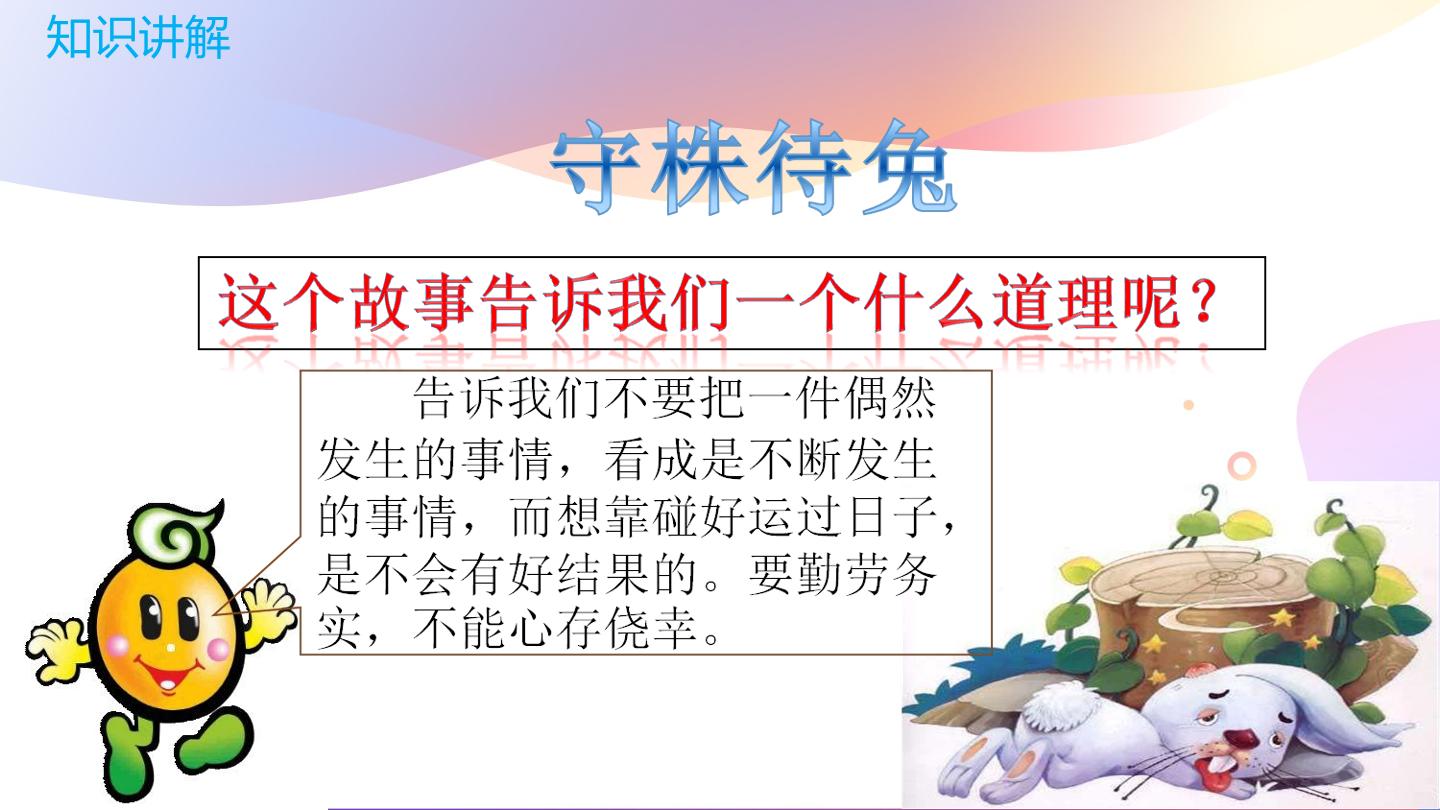 知识讲解

守株待兔

这个故事告诉我们一个什么道理呢？

告诉我们不要把一件偶然发生的事情，看成是不断发生的事情，而想靠碰好运过日子，是不会有好结果的。要勤劳务实，不能心存侥幸。